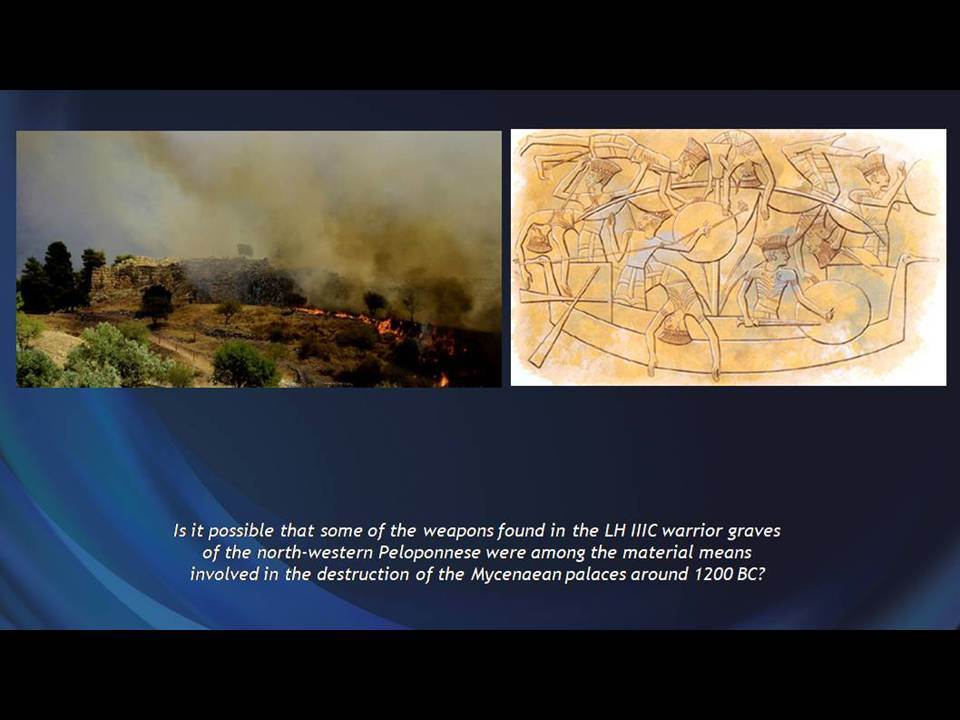 Is it possible that some of the weapons found in the LH IIIC warrior graves of the north-western Peloponnese were among the material means involved in the destruction of the Mycenaean palaces around 1200 BC?